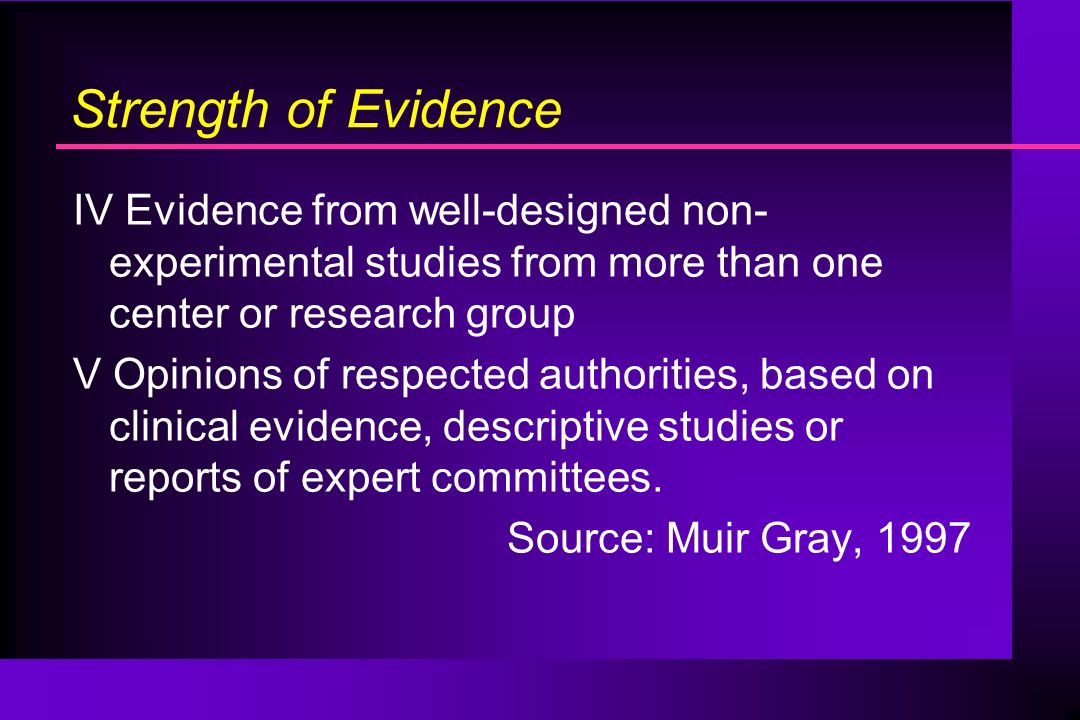 Strength of Evidence

IV Evidence from well-designed non-experimental studies from more than one center or research group

V Opinions of respected authorities, based on clinical evidence, descriptive studies or reports of expert committees.

Source: Muir Gray, 1997